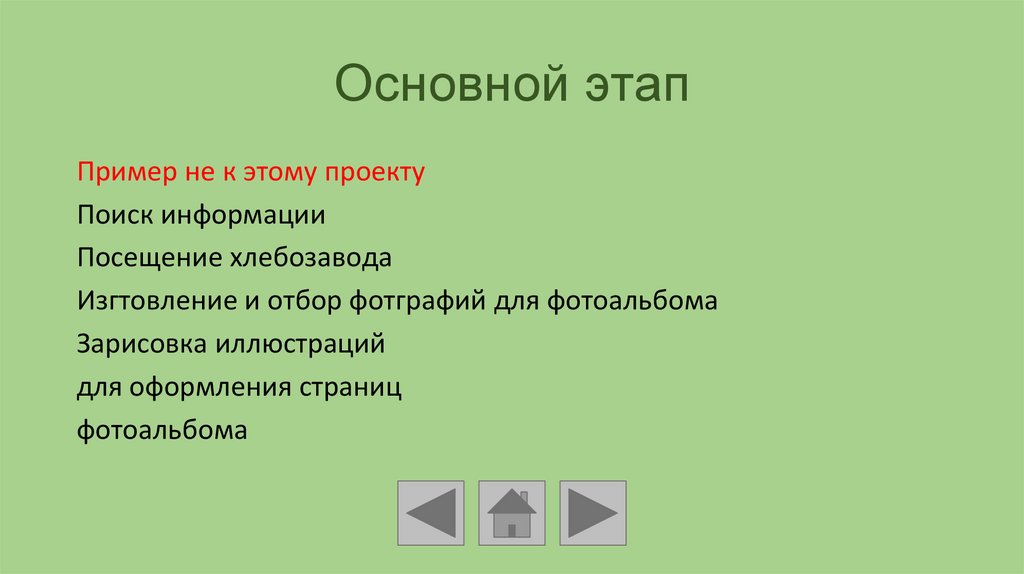 Основной этап

Пример не к этому проекту

Поиск информации

Посещение хлебозавода

Изгтовление и отбор фотграфий для фотоальбома

Зарисовка иллюстраций

для оформления страниц

фотоальбома